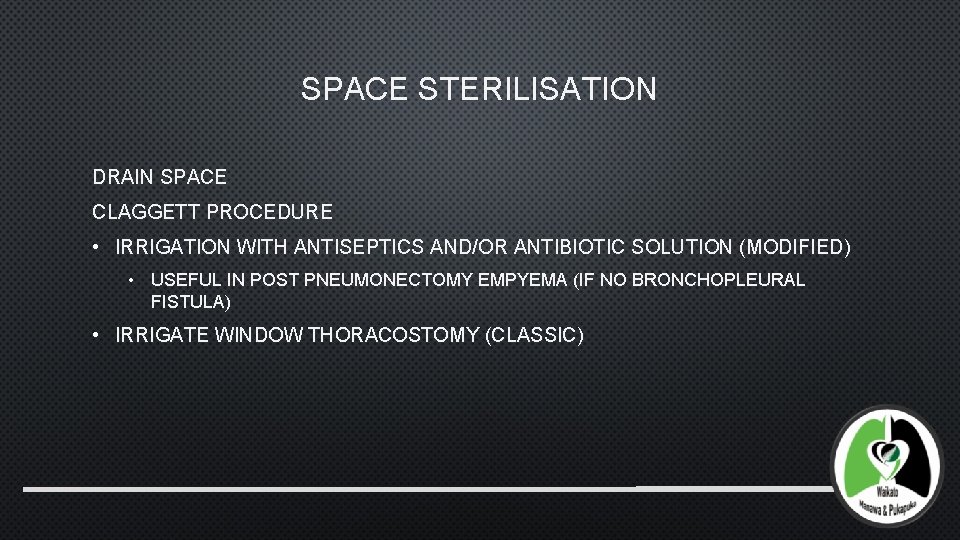 SPACE STERILISATION

DRAIN SPACE

CLAGGETT PROCEDURE

• IRRIGATION WITH ANTISEPTICS AND/OR ANTIBIOTIC SOLUTION (MODIFIED)

• USEFUL IN POST PNEUMONECTOMY EMPYEMA (IF NO BRONCHOPLEURAL FISTULA)

• IRRIGATE WINDOW THORACOSTOMY (CLASSIC)

Waikato
Manawa & Pukapuka